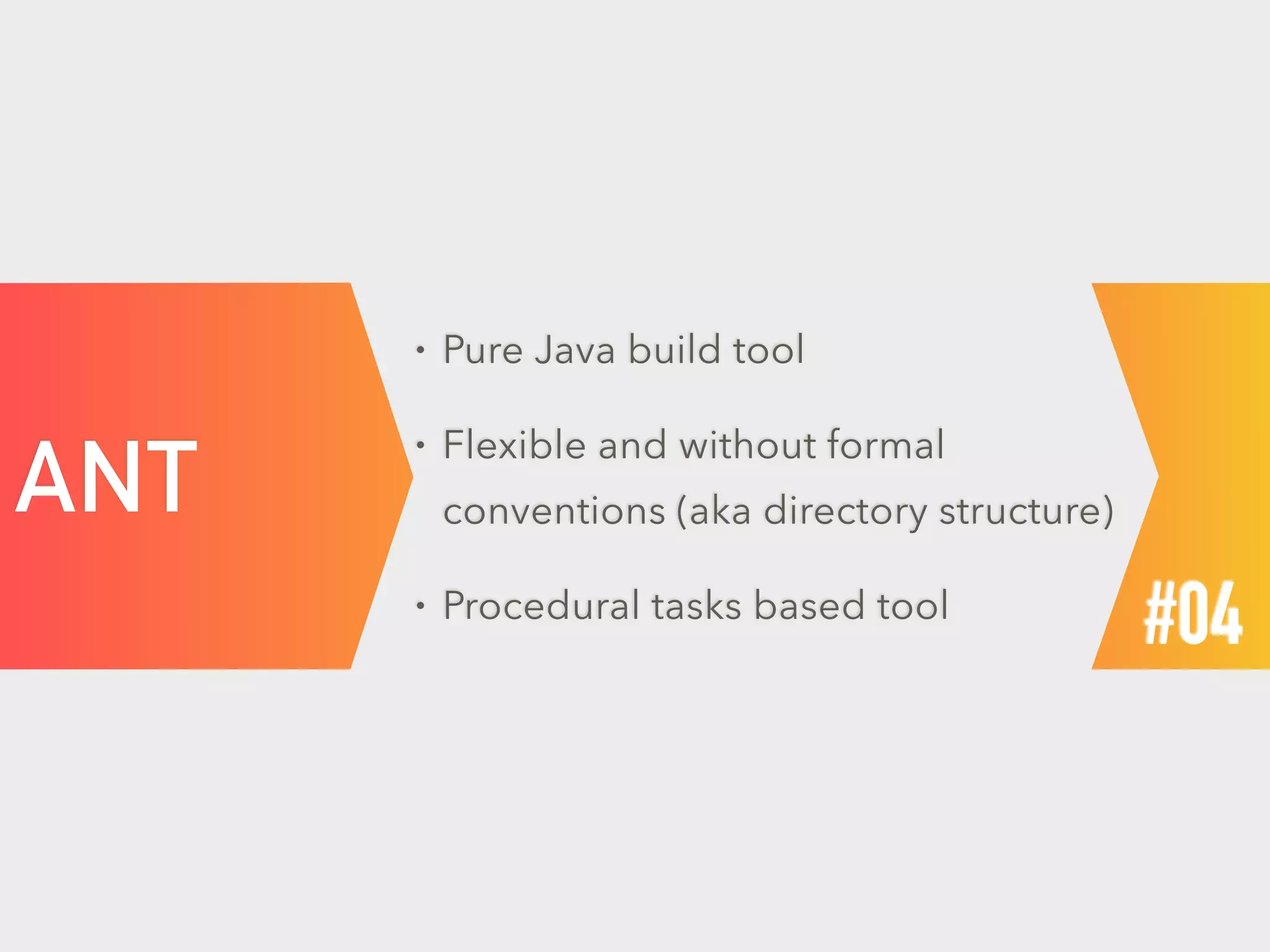 ANT

• Pure Java build tool

• Flexible and without formal conventions (aka directory structure)

• Procedural tasks based tool

#04